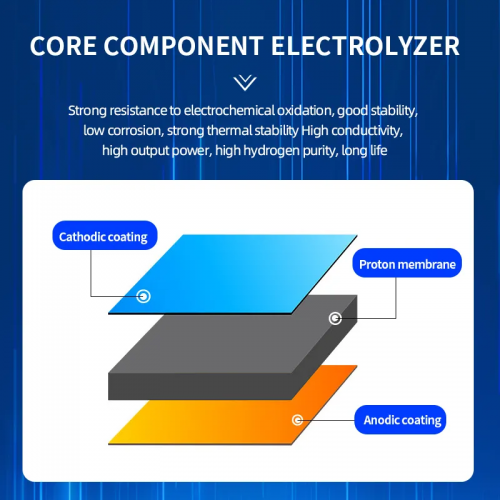 CORE COMPONENT ELECTROLYZER

Strong resistance to electrochemical oxidation, good stability, low corrosion, strong thermal stability High conductivity, high output power, high hydrogen purity, long life

Cathodic coating

Proton membrane

Anodic coating